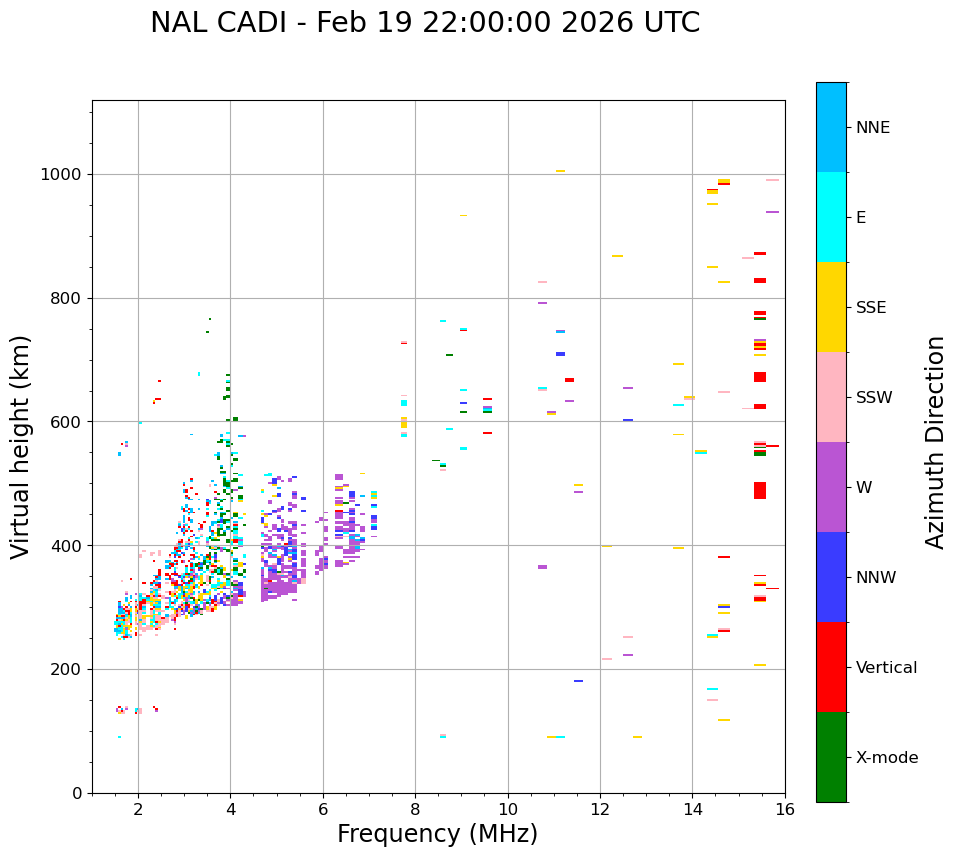 NAL CADI - Feb 19 22:00:00 2026 UTC

Virtual height (km)

1000
800
600
400
200
0

2
4
6
8
10
12
14
16

Frequency (MHz)

NNE
E
SSE
SSW
W
NNW
Vertical
X-mode

Azimuth Direction